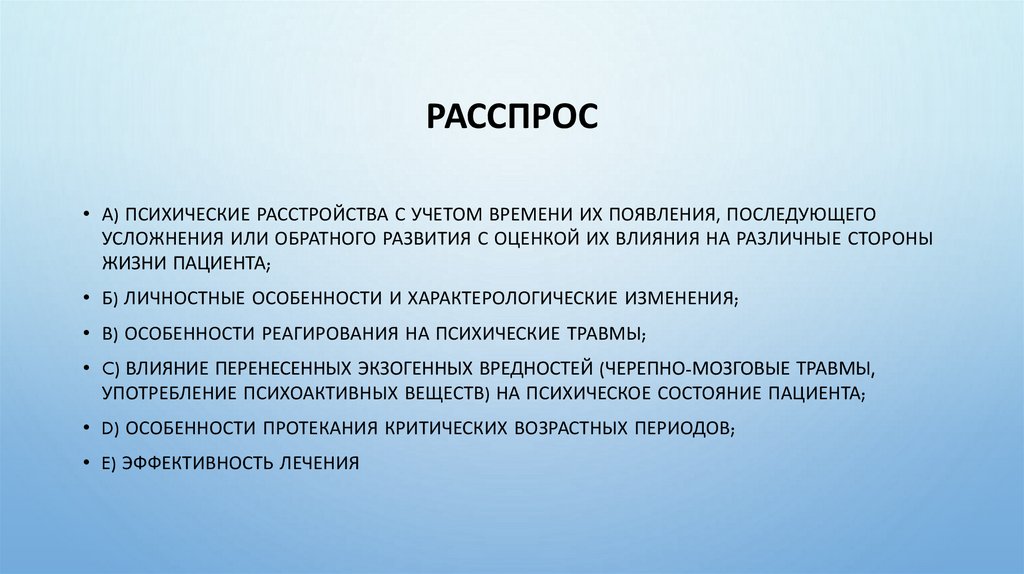 РАССПРОС

• А) ПСИХИЧЕСКИЕ РАССТРОЙСТВА С УЧЕТОМ ВРЕМЕНИ ИХ ПОЯВЛЕНИЯ, ПОСЛЕДУЮЩЕГО УСЛОЖНЕНИЯ ИЛИ ОБРАТНОГО РАЗВИТИЯ С ОЦЕНКОЙ ИХ ВЛИЯНИЯ НА РАЗЛИЧНЫЕ СТОРОНЫ ЖИЗНИ ПАЦИЕНТА;

• Б) ЛИЧНОСТНЫЕ ОСОБЕННОСТИ И ХАРАКТЕРОЛОГИЧЕСКИЕ ИЗМЕНЕНИЯ;

• В) ОСОБЕННОСТИ РЕАГИРОВАНИЯ НА ПСИХИЧЕСКИЕ ТРАВМЫ;

• С) ВЛИЯНИЕ ПЕРЕНЕСЕННЫХ ЭКЗОГЕННЫХ ВРЕДНОСТЕЙ (ЧЕРЕПНО-МОЗГОВЫЕ ТРАВМЫ, УПОТРЕБЛЕНИЕ ПСИХОАКТИВНЫХ ВЕЩЕСТВ) НА ПСИХИЧЕСКОЕ СОСТОЯНИЕ ПАЦИЕНТА;

• D) ОСОБЕННОСТИ ПРОТЕКАНИЯ КРИТИЧЕСКИХ ВОЗРАСТНЫХ ПЕРИОДОВ;

• Е) ЭФФЕКТИВНОСТЬ ЛЕЧЕНИЯ